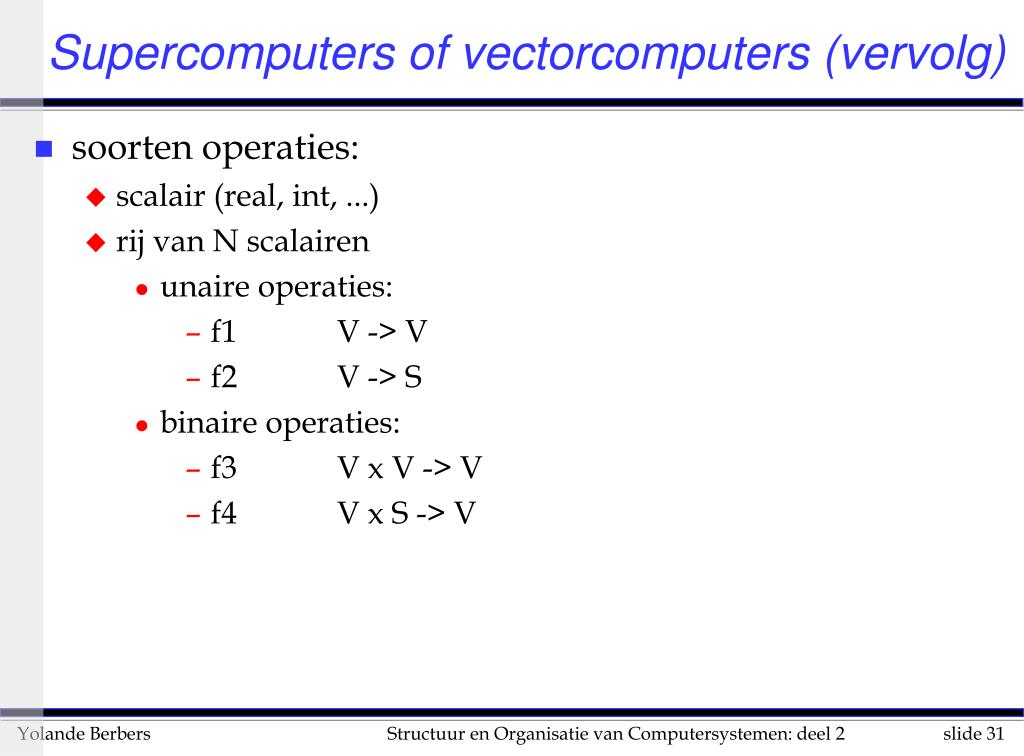 Supercomputers of vectorcomputers (vervolg)

soorten operaties:

scalair (real, int, ...)

rij van N scalairen

unaire operaties:

– f1 V -> V

– f2 V -> S

binaire operaties:

– f3 V x V -> V

– f4 V x S -> V

Yolande Berbers Structuur en Organisatie van Computersystemen: deel 2 slide 31